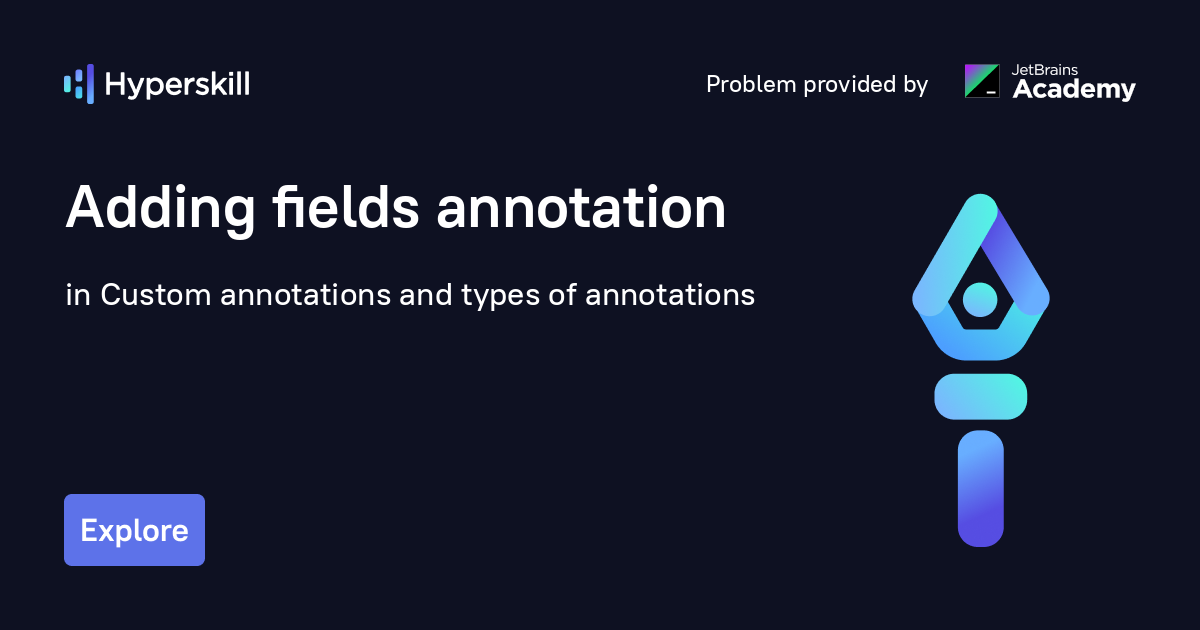 Hyperskill

Problem provided by

JetBrains Academy

Adding fields annotation

in Custom annotations and types of annotations

Explore